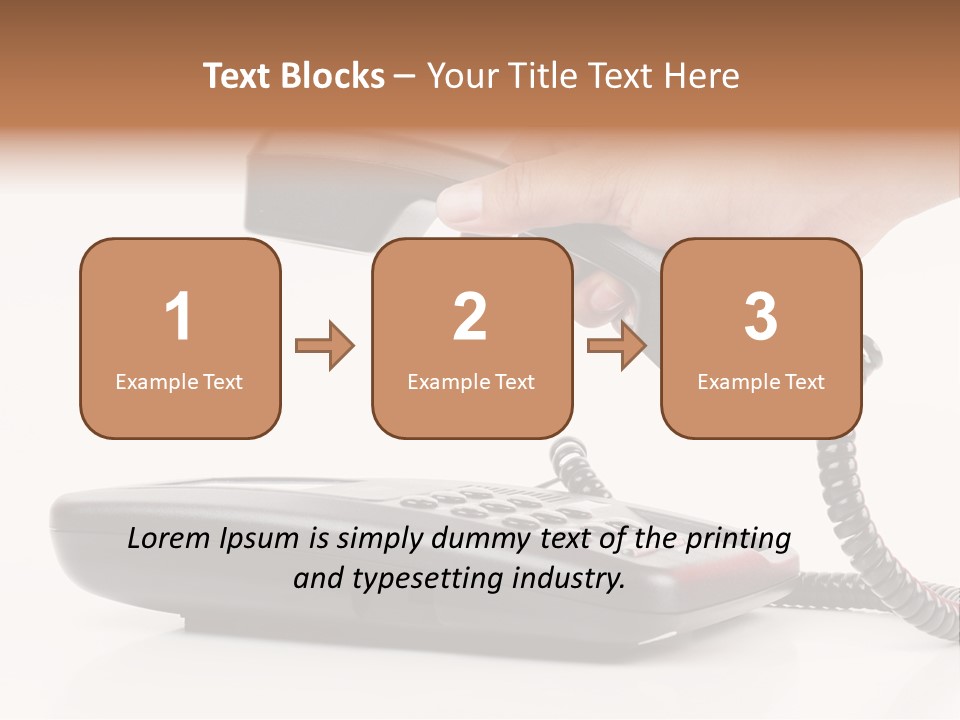 Text Blocks – Your Title Text Here

1
Example Text

2
Example Text

3
Example Text

Lorem Ipsum is simply dummy text of the printing and typesetting industry.